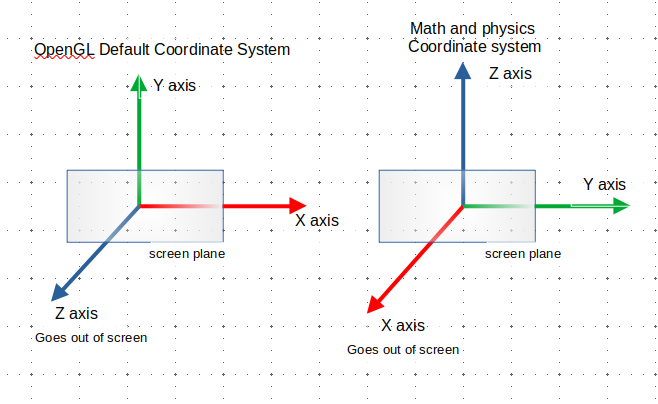 OpenGL Default Coordinate System

Y axis

X axis

screen plane

Z axis

Goes out of screen

Math and physics
Coordinate system

Z axis

Y axis

screen plane

X axis

Goes out of screen